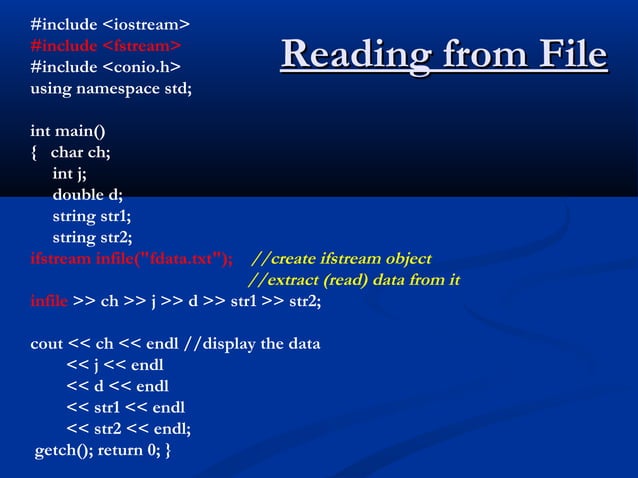 Reading from File

#include <iostream>
#include <fstream>
#include <conio.h>
using namespace std;

int main()
{ char ch;
int j;
double d;
string str1;
string str2;
ifstream infile("fdata.txt"); //create ifstream object
//extract (read) data from it
infile >> ch >> j >> d >> str1 >> str2;

cout << ch << endl //display the data
<< j << endl
<< d << endl
<< str1 << endl
<< str2 << endl;
getch(); return 0; }